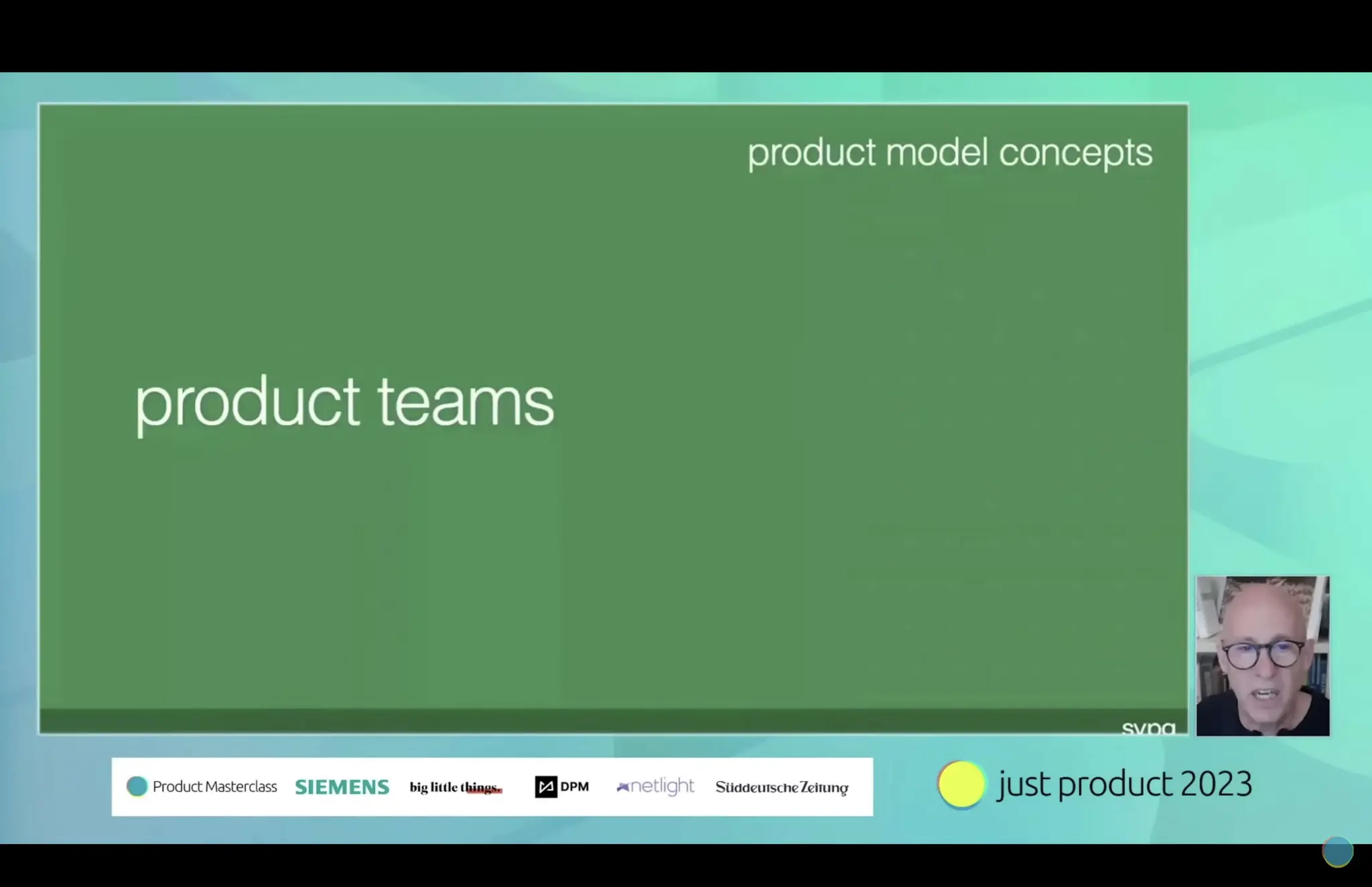 product model concepts

product teams

svpg

Product Masterclass SIEMENS big little things. DPM netlight Süddeutsche Zeitung

just product 2023